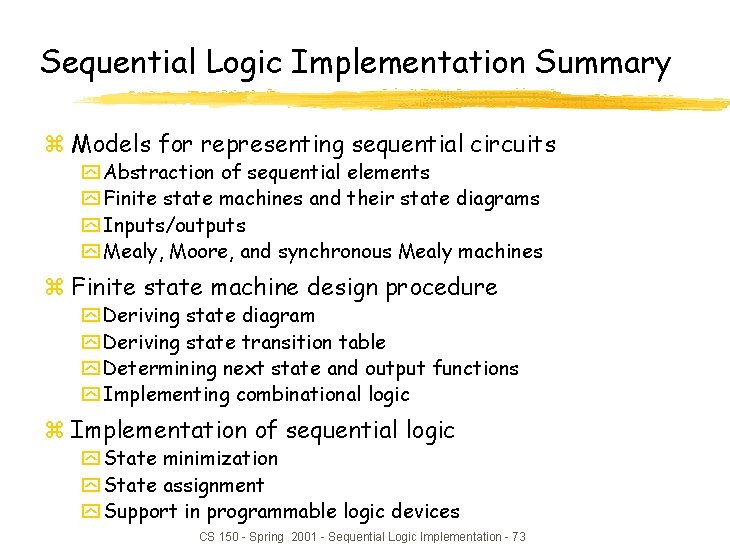 Sequential Logic Implementation Summary

Models for representing sequential circuits
Abstraction of sequential elements
Finite state machines and their state diagrams
Inputs/outputs
Mealy, Moore, and synchronous Mealy machines

Finite state machine design procedure
Deriving state diagram
Deriving state transition table
Determining next state and output functions
Implementing combinational logic

Implementation of sequential logic
State minimization
State assignment
Support in programmable logic devices

CS 150 - Spring 2001 - Sequential Logic Implementation - 73